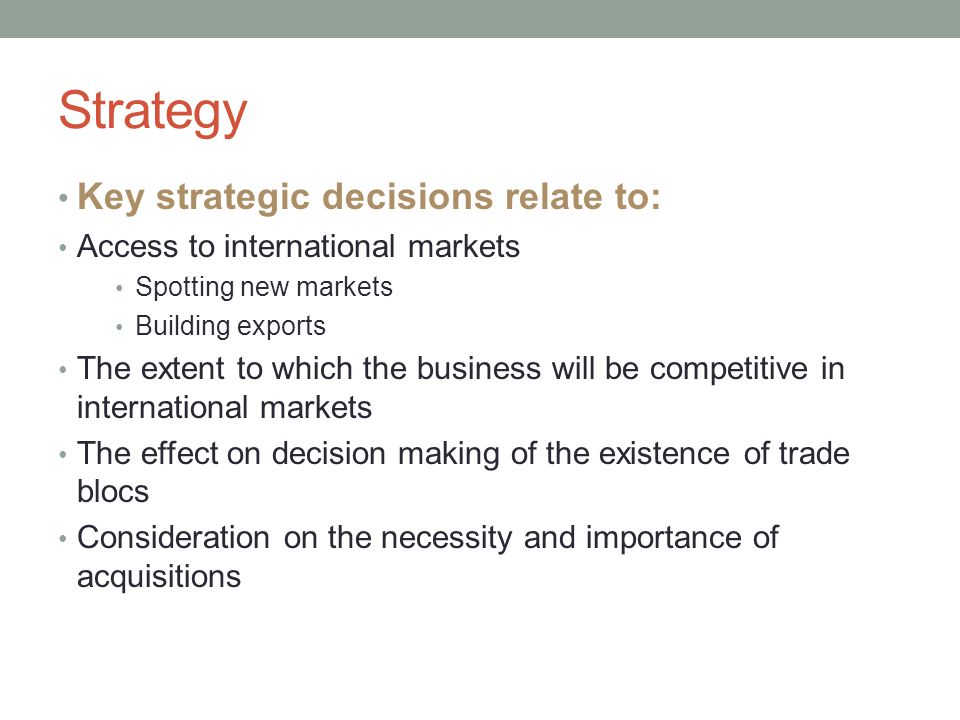 Strategy

• Key strategic decisions relate to:
• Access to international markets
  • Spotting new markets
  • Building exports
• The extent to which the business will be competitive in international markets
• The effect on decision making of the existence of trade blocs
• Consideration on the necessity and importance of acquisitions